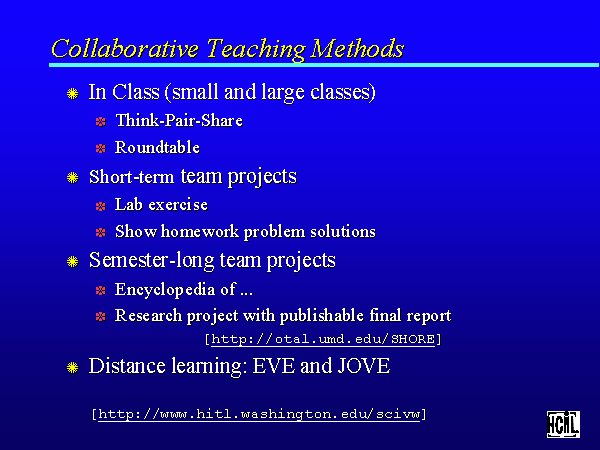 Collaborative Teaching Methods

In Class (small and large classes)

Think-Pair-Share

Roundtable

Short-term team projects

Lab exercise

Show homework problem solutions

Semester-long team projects

Encyclopedia of ...

Research project with publishable final report

[http://otal.umd.edu/SHORE]

Distance learning: EVE and JOVE

[http://www.hitl.washington.edu/scivw]

HCIL